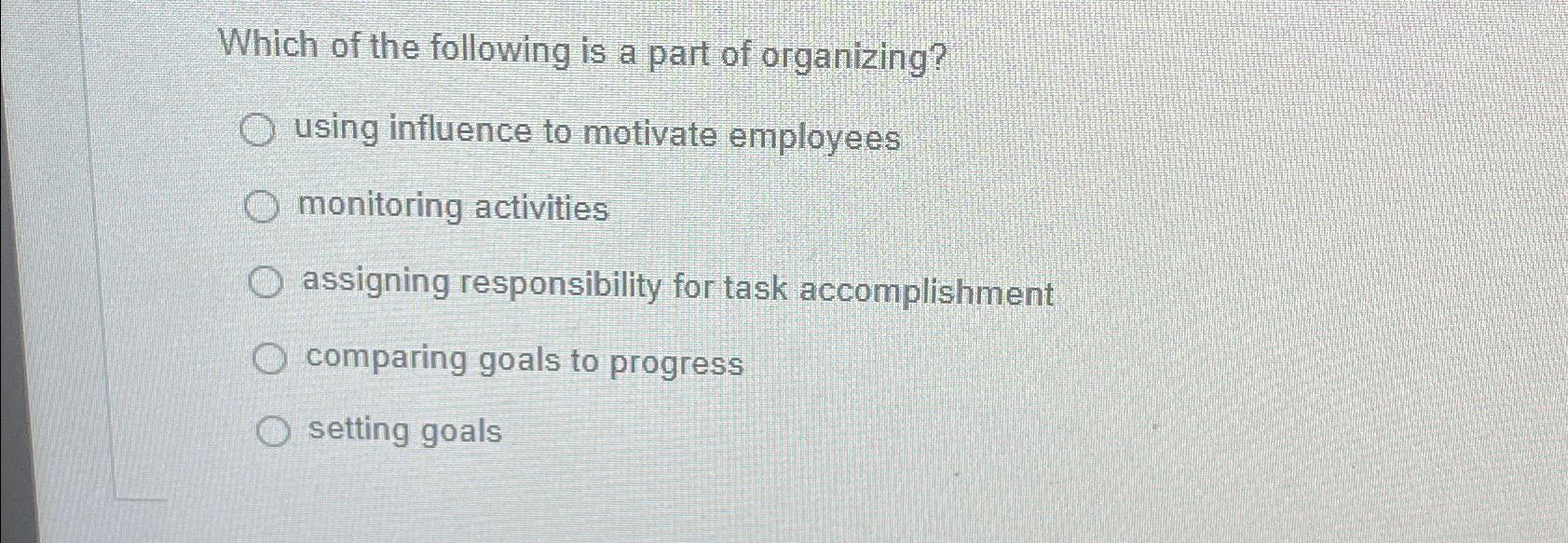 Which of the following is a part of organizing?

using influence to motivate employees

monitoring activities

assigning responsibility for task accomplishment

comparing goals to progress

setting goals